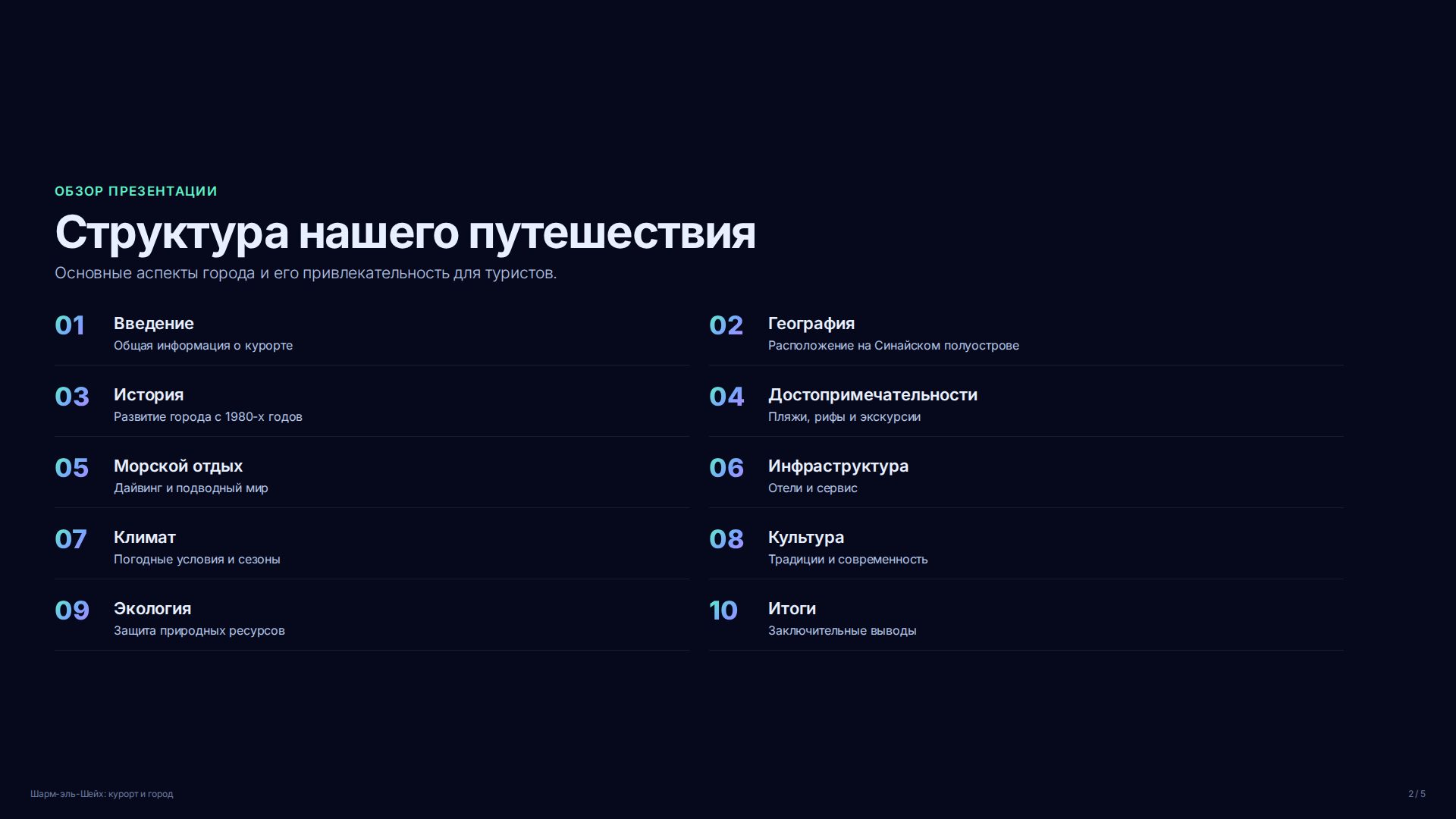 ОБЗОР ПРЕЗЕНТАЦИИ

Структура нашего путешествия

Основные аспекты города и его привлекательность для туристов.

01 Введение
Общая информация о курорте

02 География
Расположение на Синайском полуострове

03 История
Развитие города с 1980-х годов

04 Достопримечательности
Пляжи, рифы и экскурсии

05 Морской отдых
Дайвинг и подводный мир

06 Инфраструктура
Отели и сервис

07 Климат
Погодные условия и сезоны

08 Культура
Традиции и современность

09 Экология
Защита природных ресурсов

10 Итоги
Заключительные выводы

Шарм-эль-Шейх: курорт и город

2 / 5